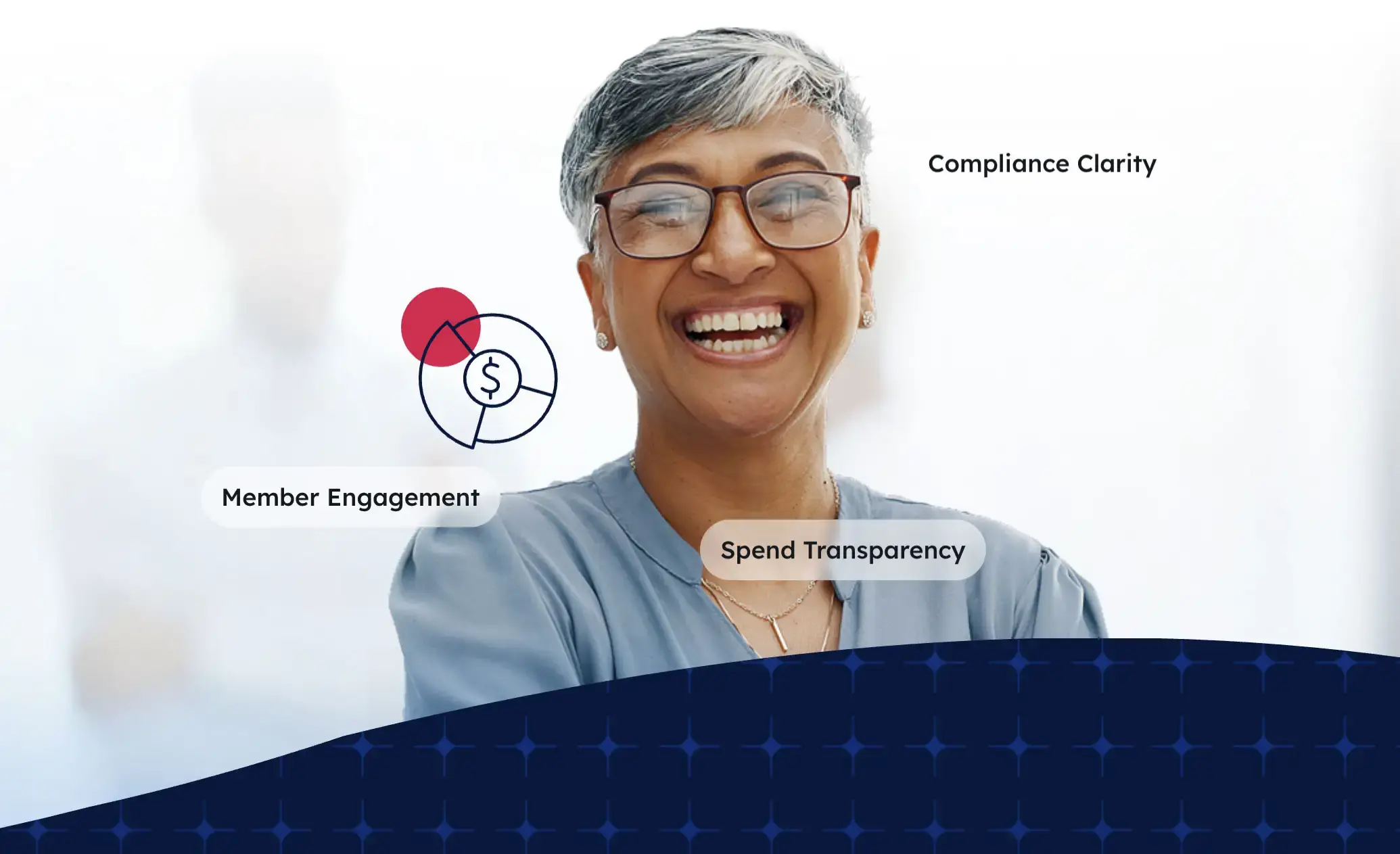 Compliance Clarity

$

Member Engagement

Spend Transparency